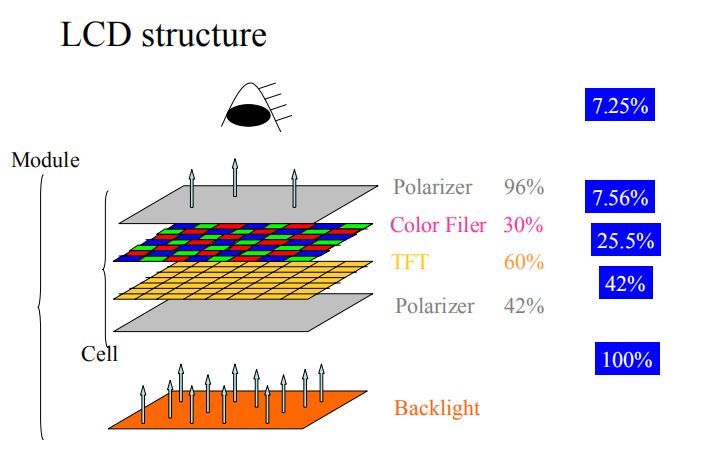 LCD structure

7.25%

Module

Polarizer 96%

7.56%

Color Filer 30%

25.5%

TFT 60%

42%

Polarizer 42%

Cell

100%

Backlight